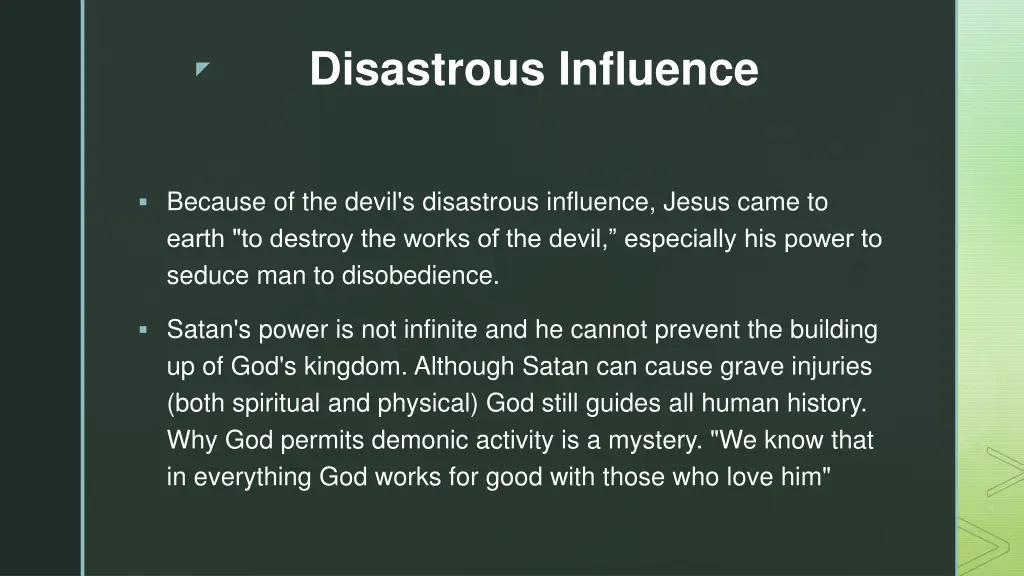 Disastrous Influence

▪ Because of the devil's disastrous influence, Jesus came to earth "to destroy the works of the devil,” especially his power to seduce man to disobedience.

▪ Satan's power is not infinite and he cannot prevent the building up of God's kingdom. Although Satan can cause grave injuries (both spiritual and physical) God still guides all human history. Why God permits demonic activity is a mystery. "We know that in everything God works for good with those who love him"